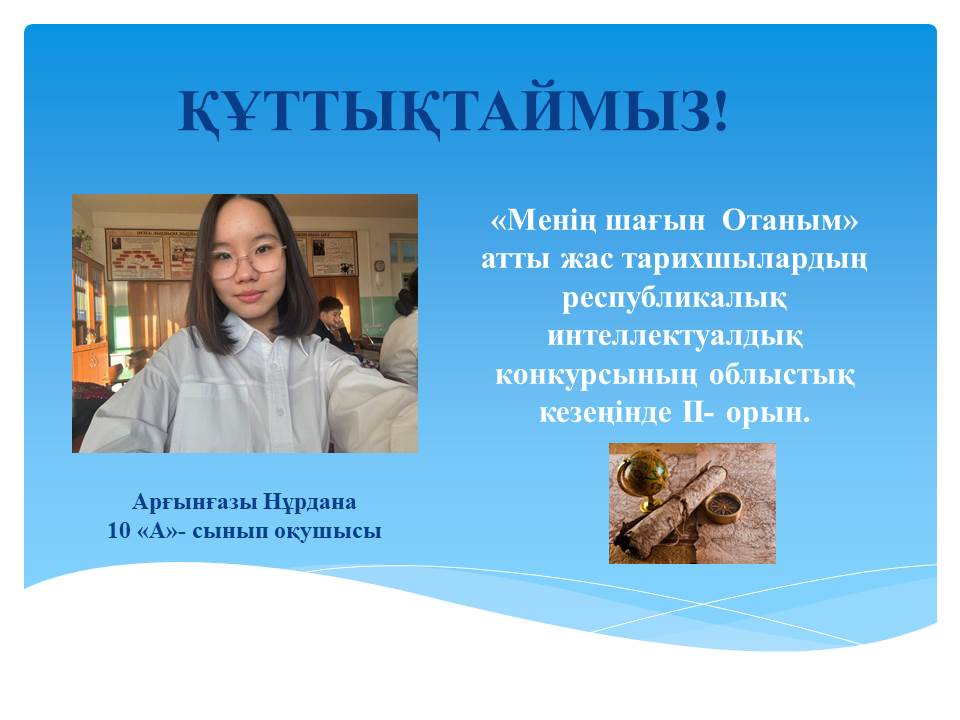 ҚҰТТЫҚТАЙМЫЗ!

«Менің шағын Отаным» атты жас тарихшылардың республикалық интеллектуалдық конкурсының облыстық кезеңінде ІІ- орын.

Арғынғазы Нұрдана
10 «А»- сынып оқушысы